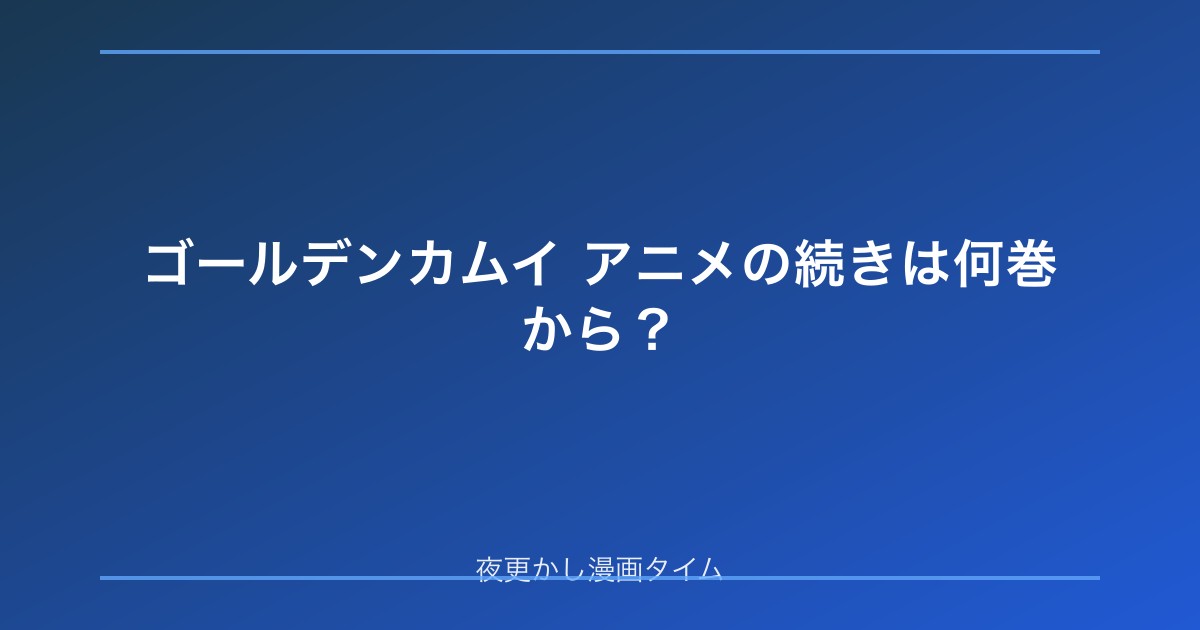 ゴールデンカムイ アニメの続きは何巻から？

夜更かし漫画タイム